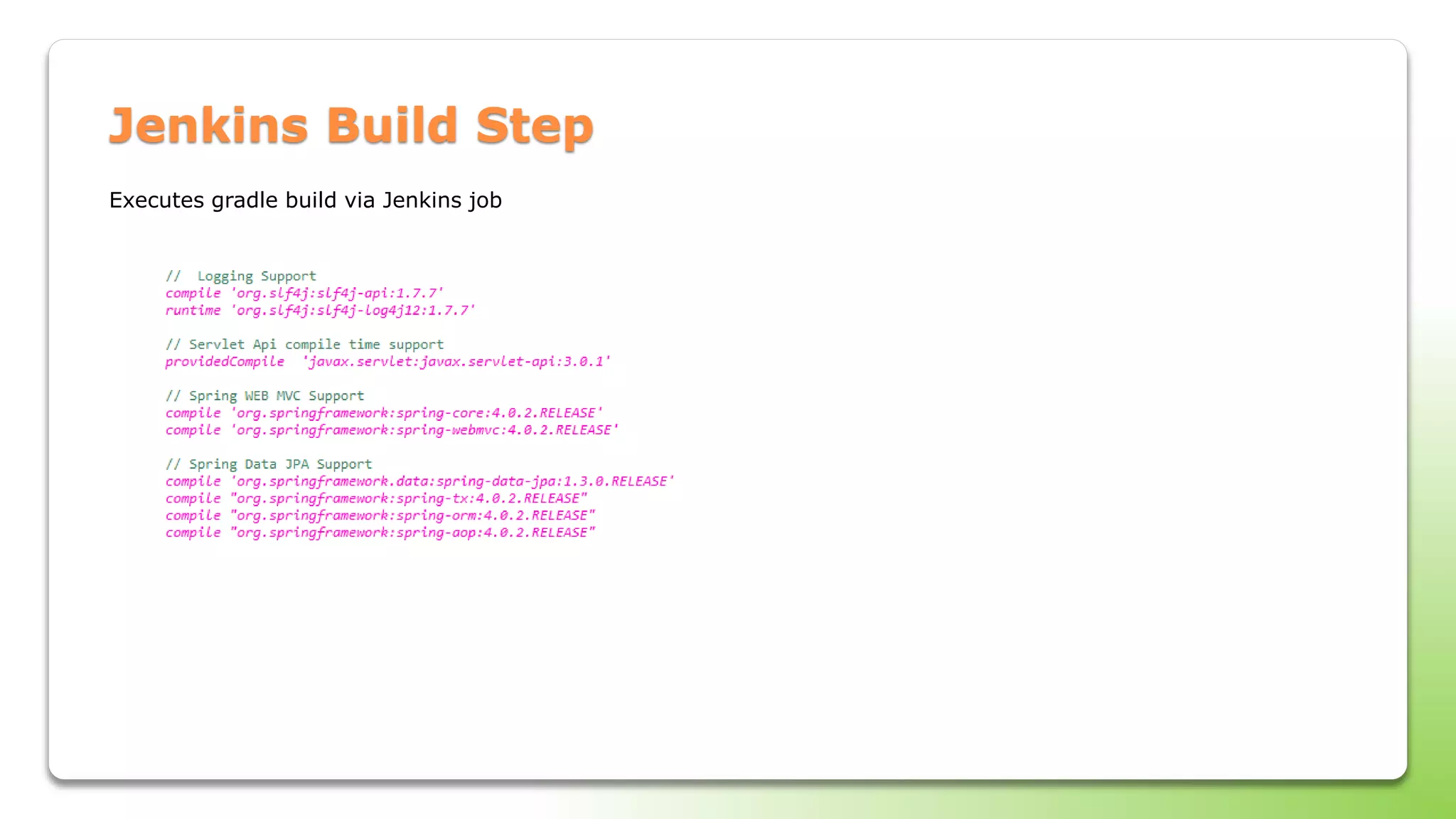 Jenkins Build Step

Executes gradle build via Jenkins job

// Logging Support
compile 'org.slf4j:slf4j-api:1.7.7'
runtime 'org.slf4j:slf4j-log4j12:1.7.7'

// Servlet Api compile time support
providedCompile 'javax.servlet:javax.servlet-api:3.0.1'

// Spring WEB MVC Support
compile 'org.springframework:spring-core:4.0.2.RELEASE'
compile 'org.springframework:spring-webmvc:4.0.2.RELEASE'

// Spring Data JPA Support
compile 'org.springframework.data:spring-data-jpa:1.3.0.RELEASE'
compile "org.springframework:spring-tx:4.0.2.RELEASE"
compile "org.springframework:spring-orm:4.0.2.RELEASE"
compile "org.springframework:spring-aop:4.0.2.RELEASE"